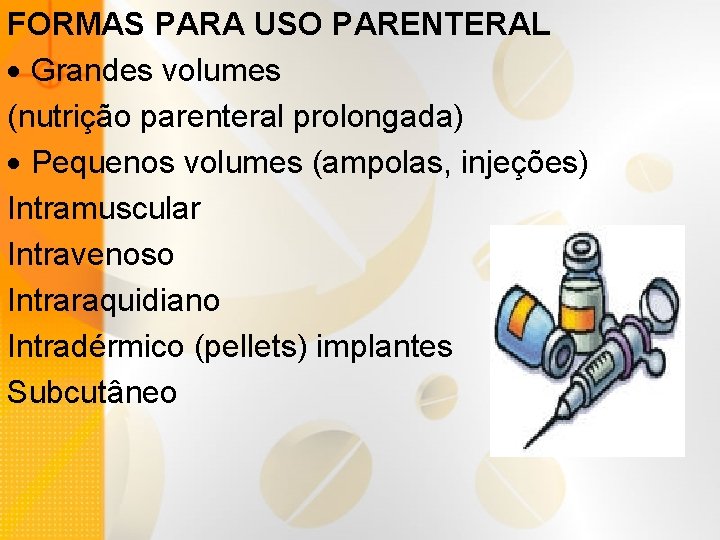 FORMAS PARA USO PARENTERAL

• Grandes volumes
(nutrição parenteral prolongada)

• Pequenos volumes (ampolas, injeções)

Intramuscular

Intravenoso

Intraraquidiano

Intradérmico (pellets) implantes

Subcutâneo